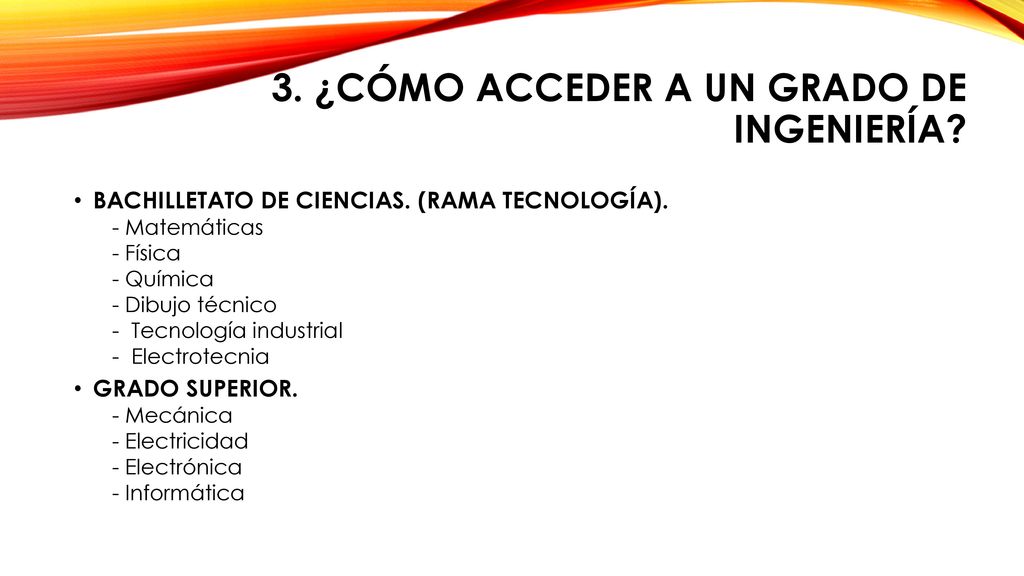 3. ¿CÓMO ACCEDER A UN GRADO DE INGENIERÍA?

• BACHILLETATO DE CIENCIAS. (RAMA TECNOLOGÍA).
- Matemáticas
- Física
- Química
- Dibujo técnico
- Tecnología industrial
- Electrotecnia

• GRADO SUPERIOR.
- Mecánica
- Electricidad
- Electrónica
- Informática